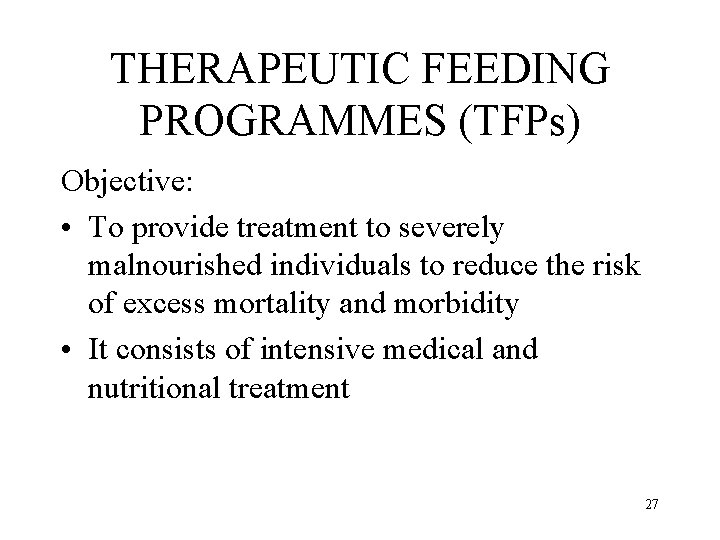 THERAPEUTIC FEEDING PROGRAMMES (TFPs)

Objective:

• To provide treatment to severely malnourished individuals to reduce the risk of excess mortality and morbidity

• It consists of intensive medical and nutritional treatment

27